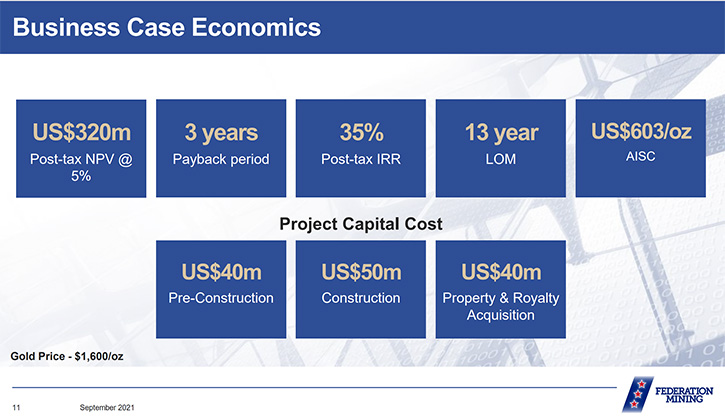 Business Case Economics

US$320m
Post-tax NPV @ 5%

3 years
Payback period

35%
Post-tax IRR

13 year
LOM

US$603/oz
AISC

Project Capital Cost

US$40m
Pre-Construction

US$50m
Construction

US$40m
Property & Royalty Acquisition

Gold Price - $1,600/oz

11 September 2021

FEDERATION MINING